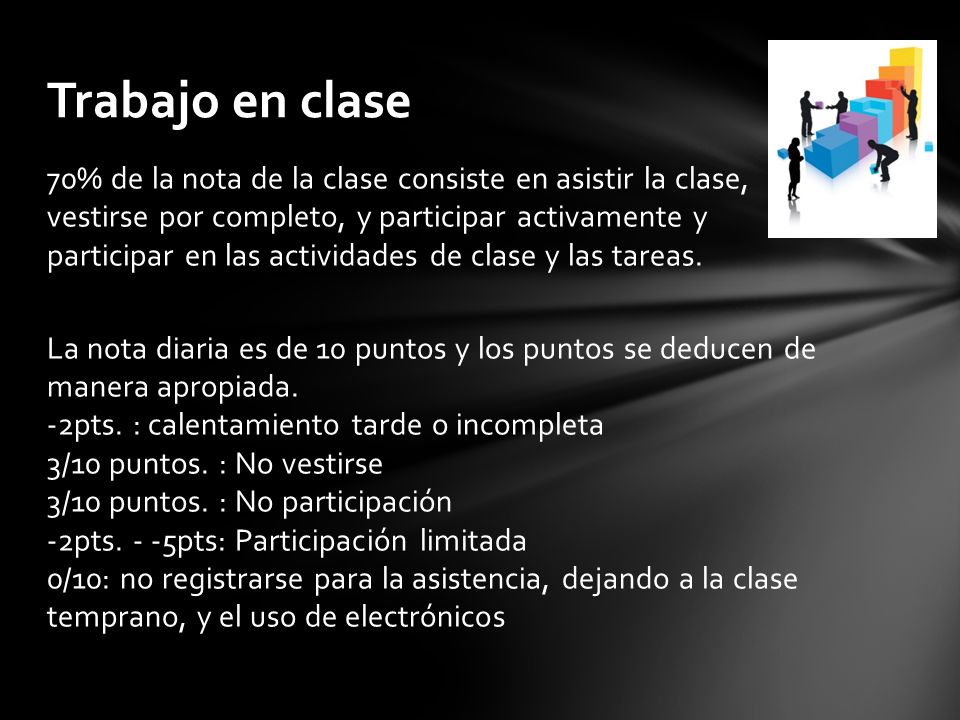 Trabajo en clase

70% de la nota de la clase consiste en asistir la clase, vestirse por completo, y participar activamente y participar en las actividades de clase y las tareas.

La nota diaria es de 10 puntos y los puntos se deducen de manera apropiada.
-2pts. : calentamiento tarde o incompleta
3/10 puntos. : No vestirse
3/10 puntos. : No participación
-2pts. - -5pts: Participación limitada
0/10: no registrarse para la asistencia, dejando a la clase temprano, y el uso de electrónicos